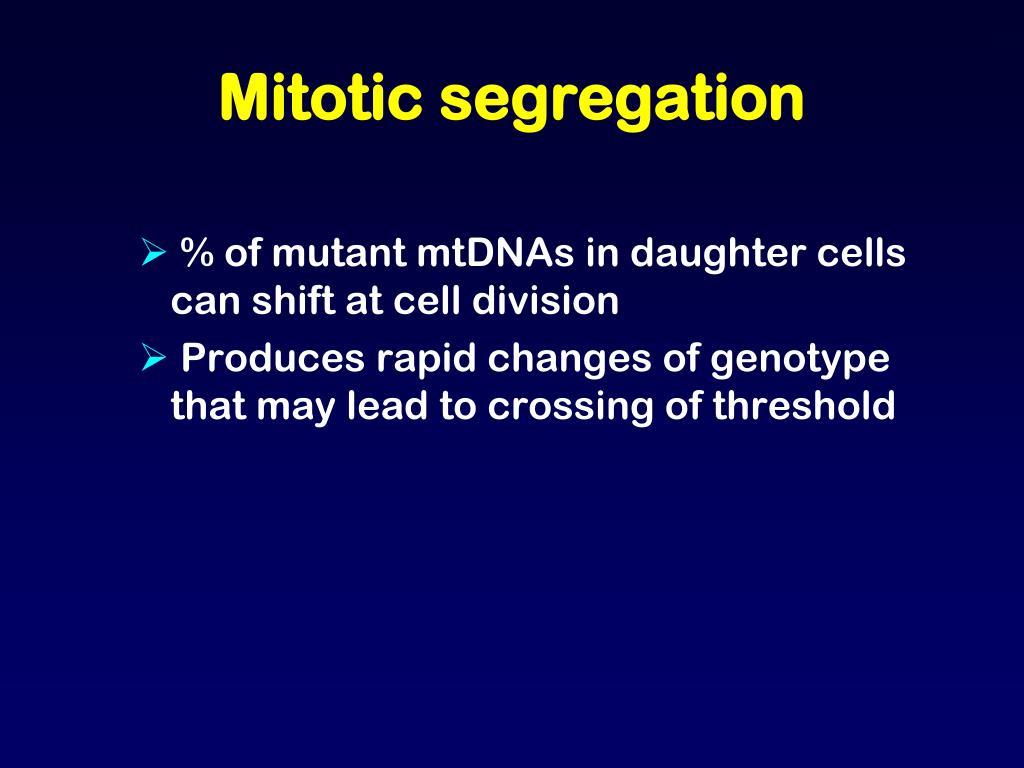 Mitotic segregation

➢ % of mutant mtDNAs in daughter cells can shift at cell division

➢ Produces rapid changes of genotype that may lead to crossing of threshold